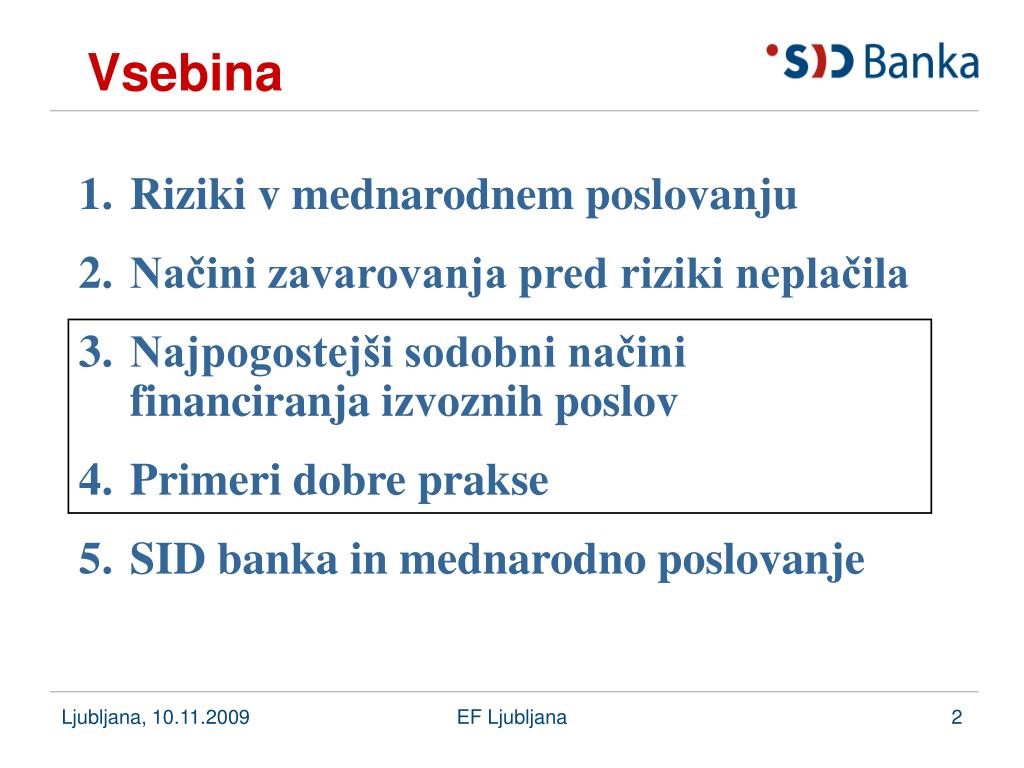 Vsebina

SID Banka

1. Riziki v mednarodnem poslovanju
2. Načini zavarovanja pred riziki neplačila
3. Najpogostejši sodobni načini financiranja izvoznih poslov
4. Primeri dobre prakse
5. SID banka in mednarodno poslovanje

Ljubljana, 10.11.2009

EF Ljubljana

2